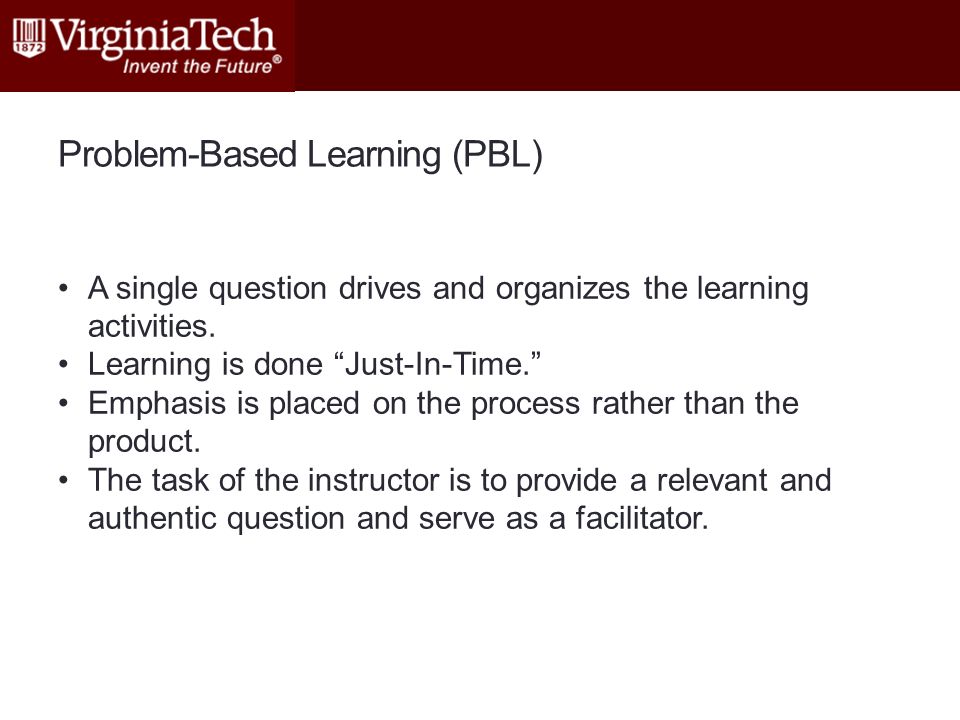 1872 VirginiaTech
Invent the Future®

Problem-Based Learning (PBL)

• A single question drives and organizes the learning activities.
• Learning is done “Just-In-Time.”
• Emphasis is placed on the process rather than the product.
• The task of the instructor is to provide a relevant and authentic question and serve as a facilitator.